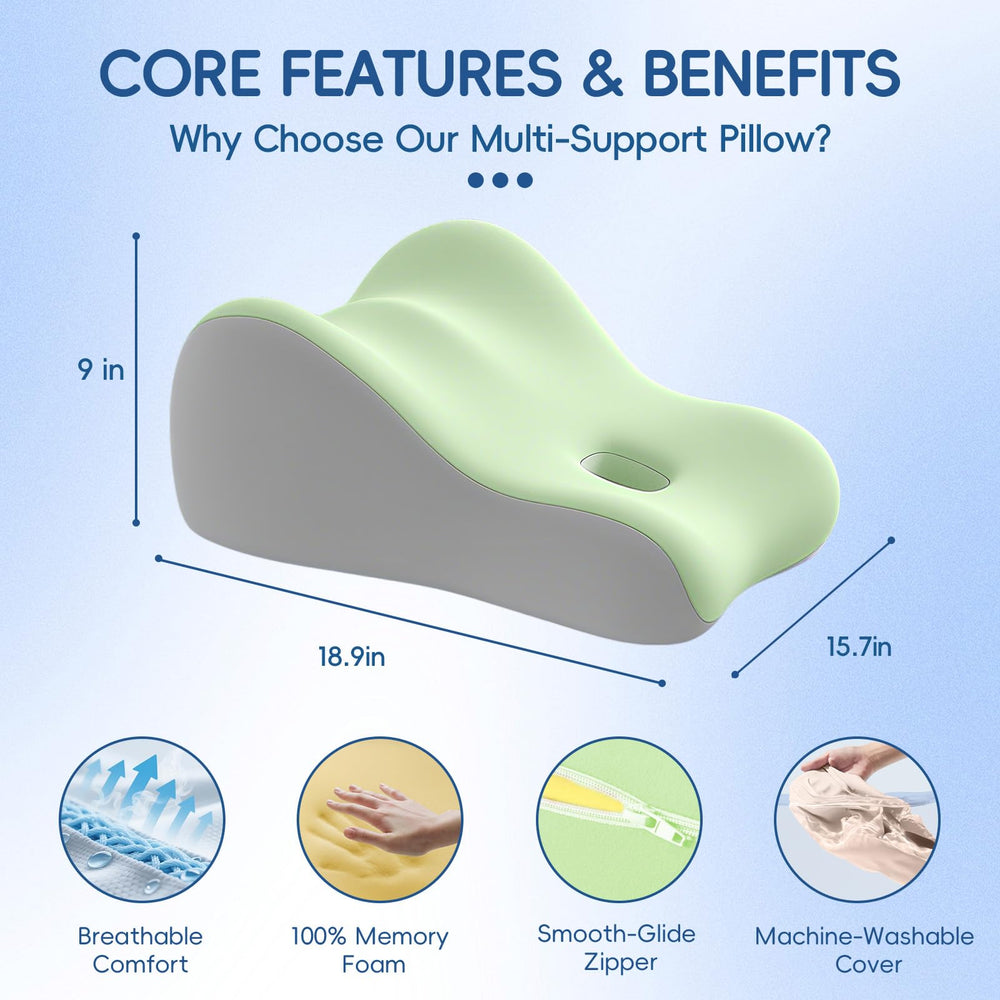 CORE FEATURES & BENEFITS

Why Choose Our Multi-Support Pillow?

9 in

18.9in

15.7in

Breathable Comfort

100% Memory Foam

Smooth-Glide Zipper

Machine-Washable Cover